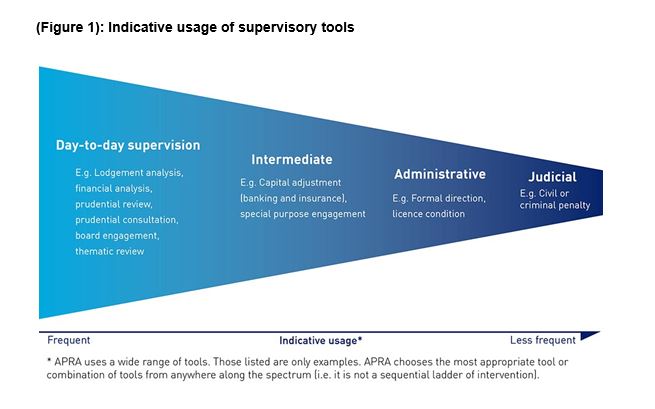 (Figure 1): Indicative usage of supervisory tools

Day-to-day supervision

E.g. Lodgement analysis, financial analysis, prudential review, prudential consultation, board engagement, thematic review

Intermediate

E.g. Capital adjustment (banking and insurance), special purpose engagement

Administrative

E.g. Formal direction, licence condition

Judicial

E.g. Civil or criminal penalty

Frequent

Indicative usage*

Less frequent

* APRA uses a wide range of tools. Those listed are only examples. APRA chooses the most appropriate tool or combination of tools from anywhere along the spectrum (i.e. it is not a sequential ladder of intervention).